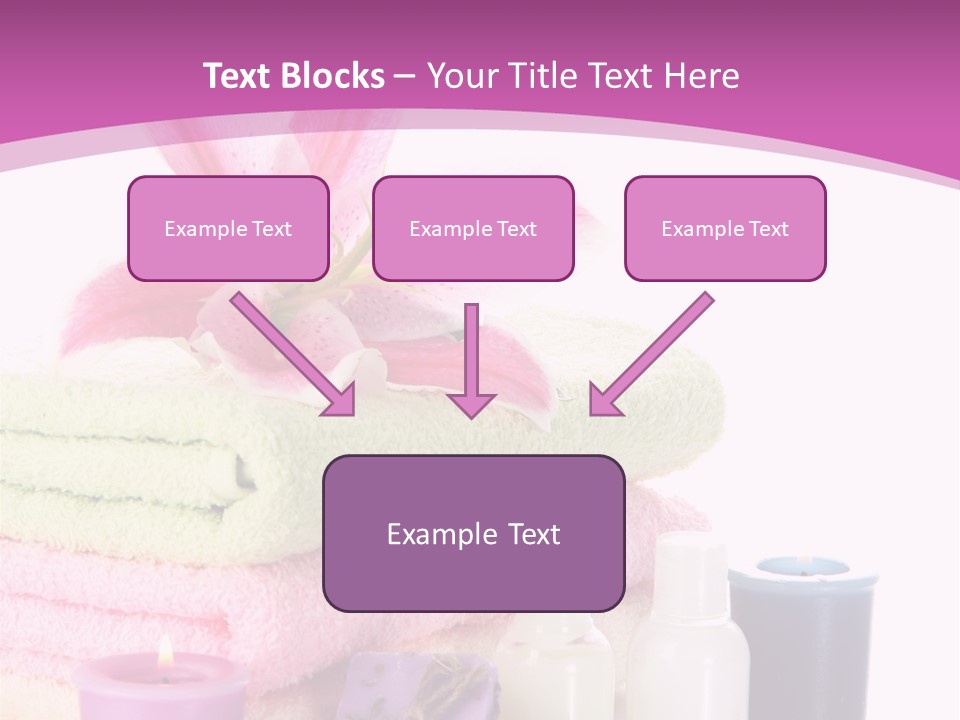 Text Blocks – Your Title Text Here

Example Text

Example Text

Example Text

Example Text